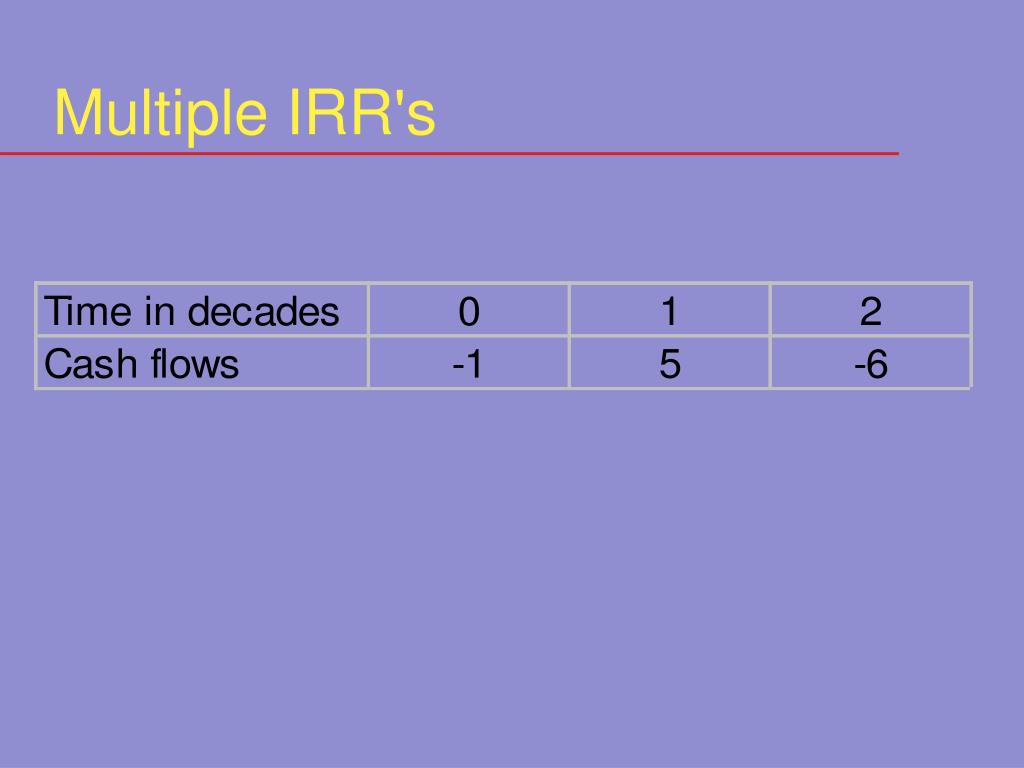 Multiple IRR's

| Time in decades | 0 | 1 | 2 |
|---|---|---|---|
| Cash flows | -1 | 5 | -6 |